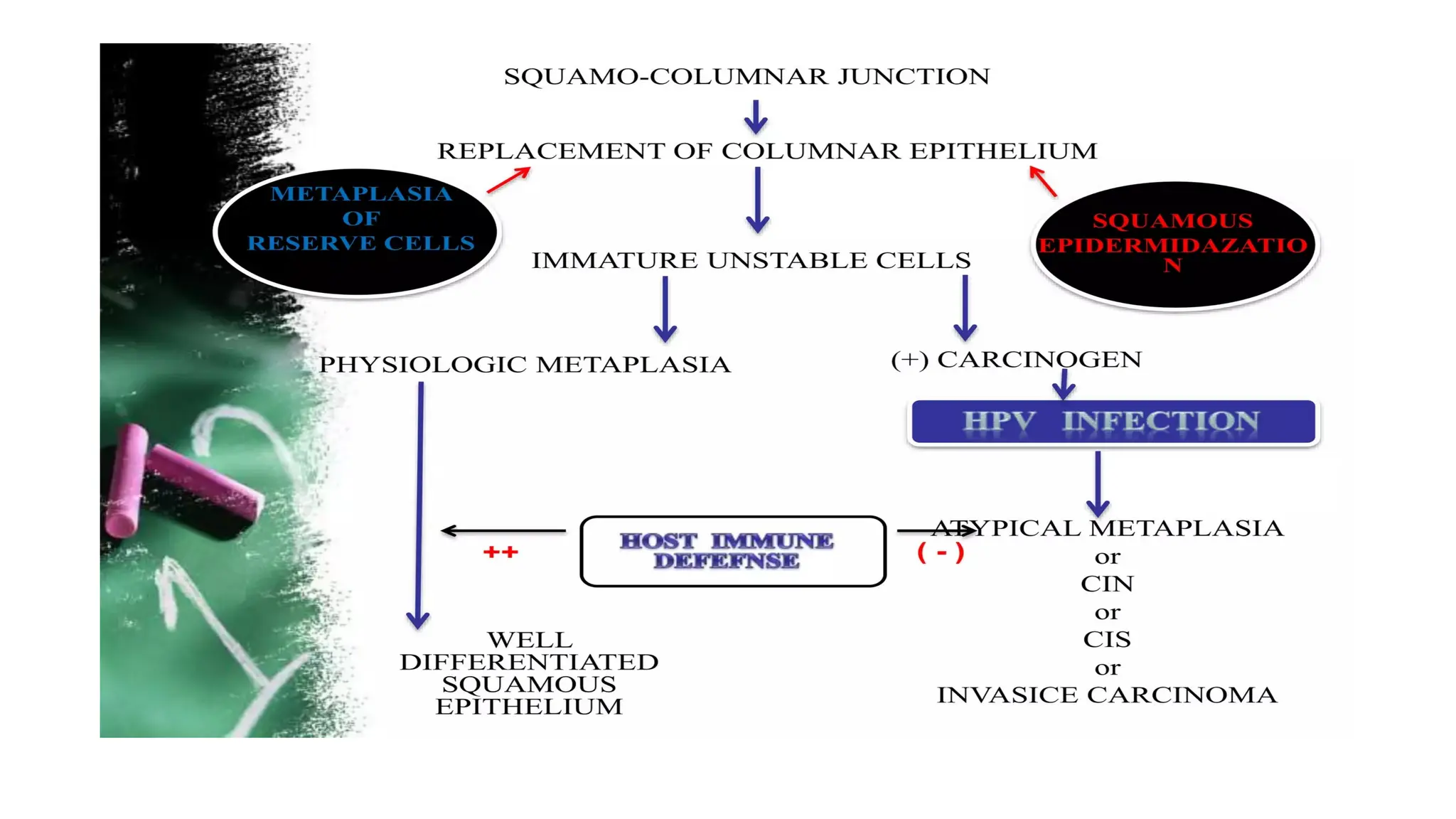 SQUAMO-COLUMNAR JUNCTION

REPLACEMENT OF COLUMNAR EPITHELIUM

METAPLASIA OF RESERVE CELLS

SQUAMOUS EPIDERMIDAZATIO N

IMMATURE UNSTABLE CELLS

PHYSIOLOGIC METAPLASIA

(+) CARCINOGEN

HPV INFECTION

++

HOST IMMUNE DEFEFNSE

( - )

ATYPICAL METAPLASIA
or
CIN
or
CIS
or
INVASICE CARCINOMA

WELL DIFFERENTIATED SQUAMOUS EPITHELIUM